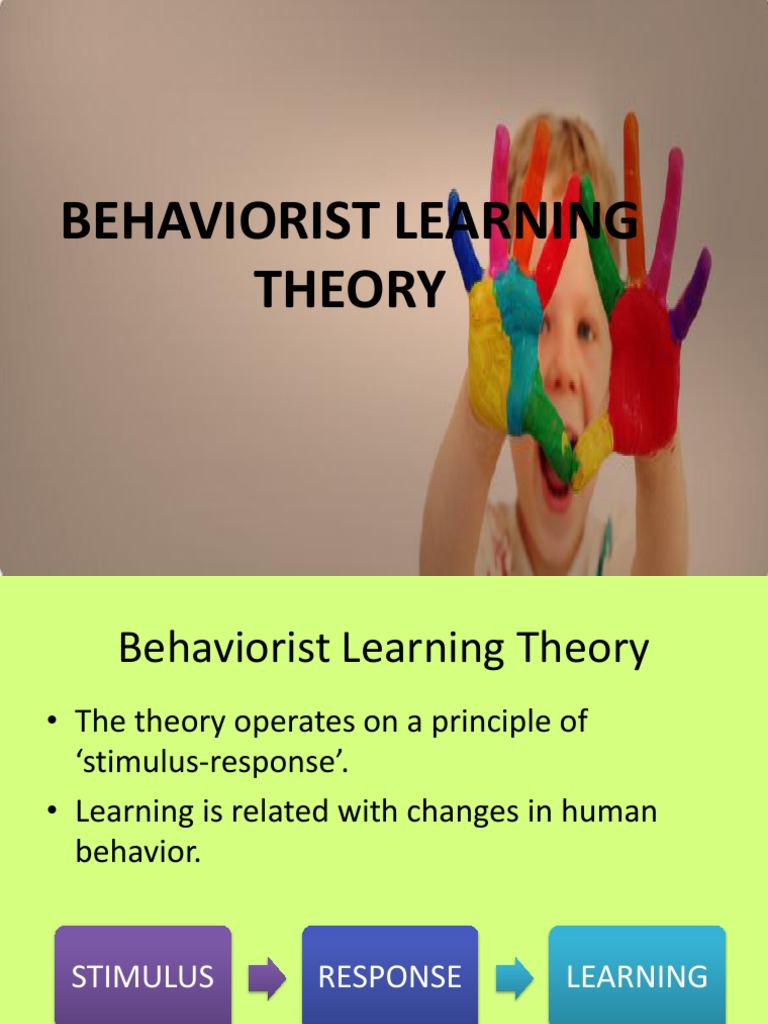 BEHAVIORIST LEARNING THEORY

Behaviorist Learning Theory

• The theory operates on a principle of ‘stimulus-response’.
• Learning is related with changes in human behavior.

STIMULUS
RESPONSE
LEARNING